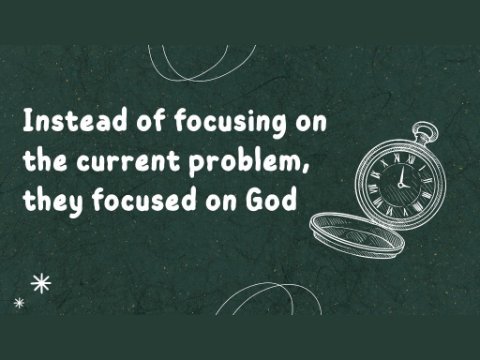 Instead of focusing on the current problem, they focused on God